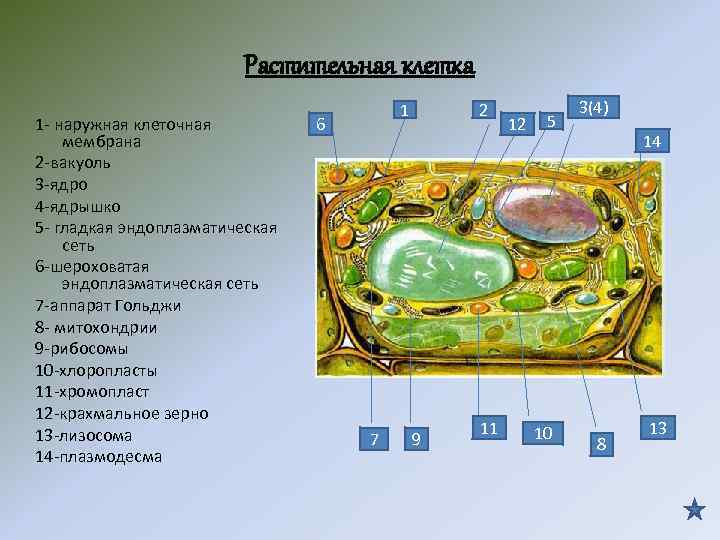 Растительная клетка

1- наружная клеточная мембрана
2-вакуоль
3-ядро
4-ядрышко
5- гладкая эндоплазматическая сеть
6-шероховатая эндоплазматическая сеть
7-аппарат Гольджи
8- митохондрии
9-рибосомы
10-хлоропласты
11-хромопласт
12-крахмальное зерно
13-лизосома
14-плазмодесма

6
1
2
12
5
3(4)
14
7
9
11
10
8
13